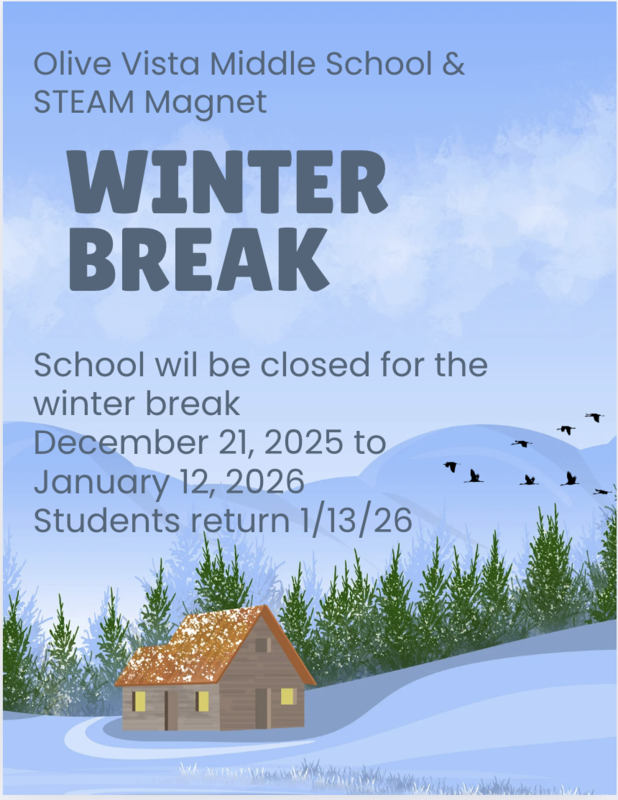 Olive Vista Middle School & STEAM Magnet

WINTER BREAK

School wil be closed for the winter break
December 21, 2025 to January 12, 2026
Students return 1/13/26